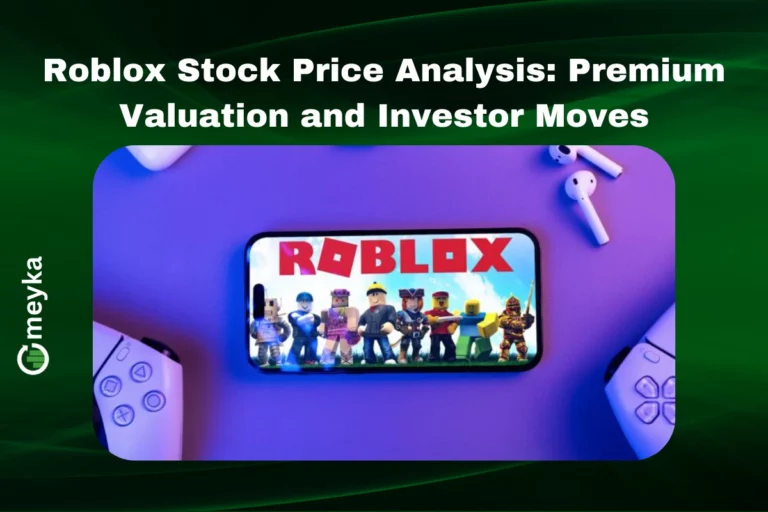 Roblox Stock Price Analysis: Premium Valuation and Investor Moves

ROBLOX

meyka